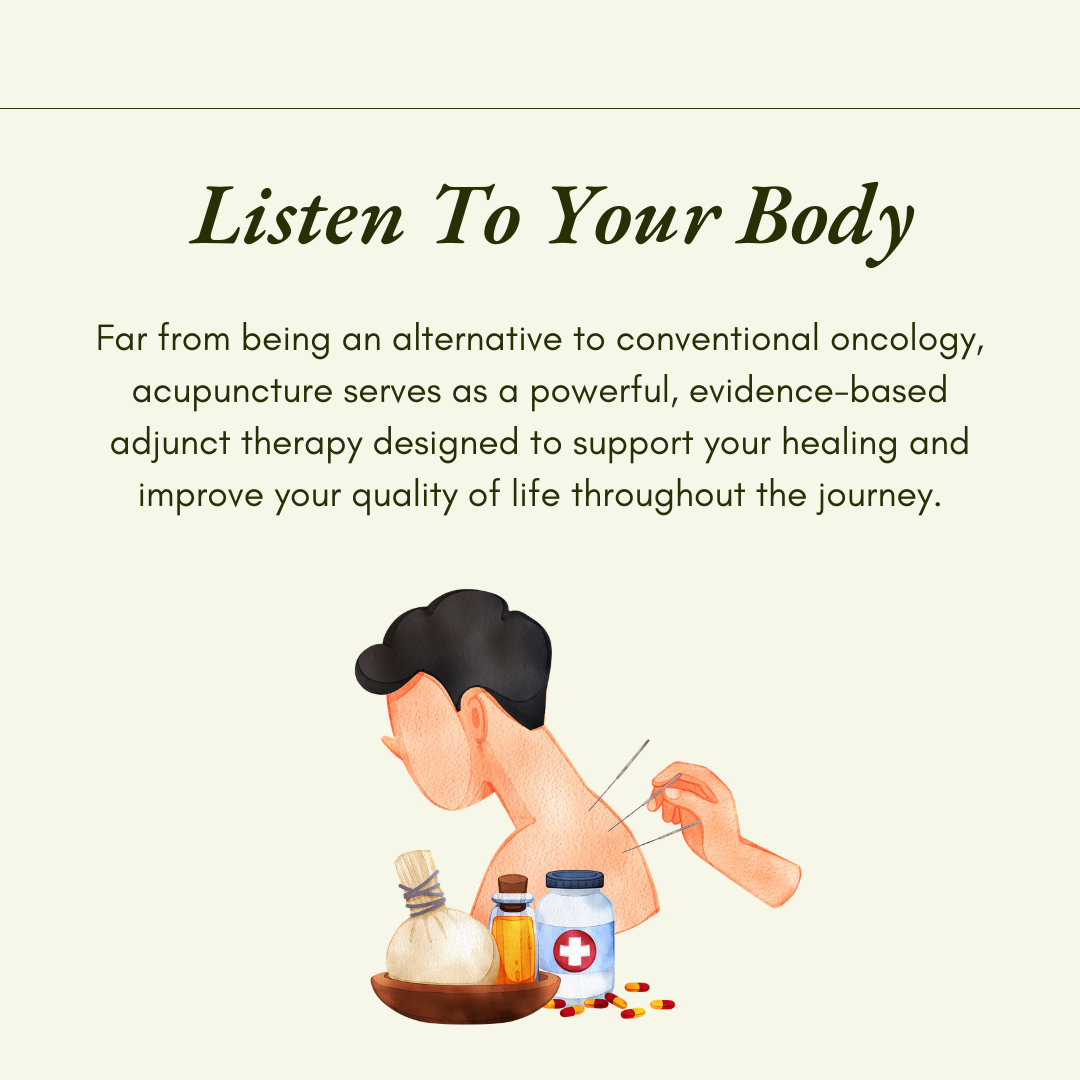 Listen To Your Body

Far from being an alternative to conventional oncology, acupuncture serves as a powerful, evidence-based adjunct therapy designed to support your healing and improve your quality of life throughout the journey.